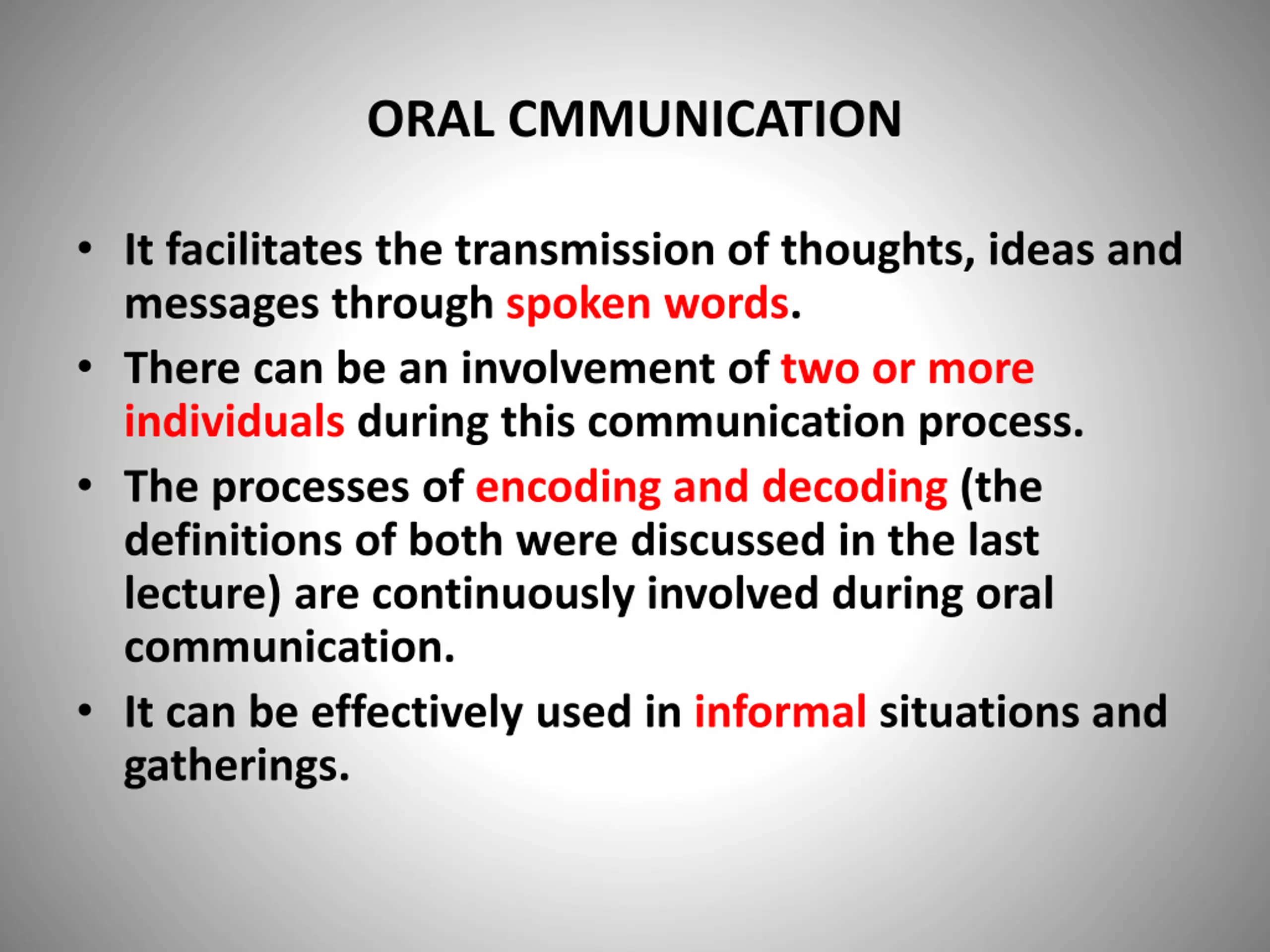 ORAL CMMUNICATION

• It facilitates the transmission of thoughts, ideas and messages through spoken words.

• There can be an involvement of two or more individuals during this communication process.

• The processes of encoding and decoding (the definitions of both were discussed in the last lecture) are continuously involved during oral communication.

• It can be effectively used in informal situations and gatherings.